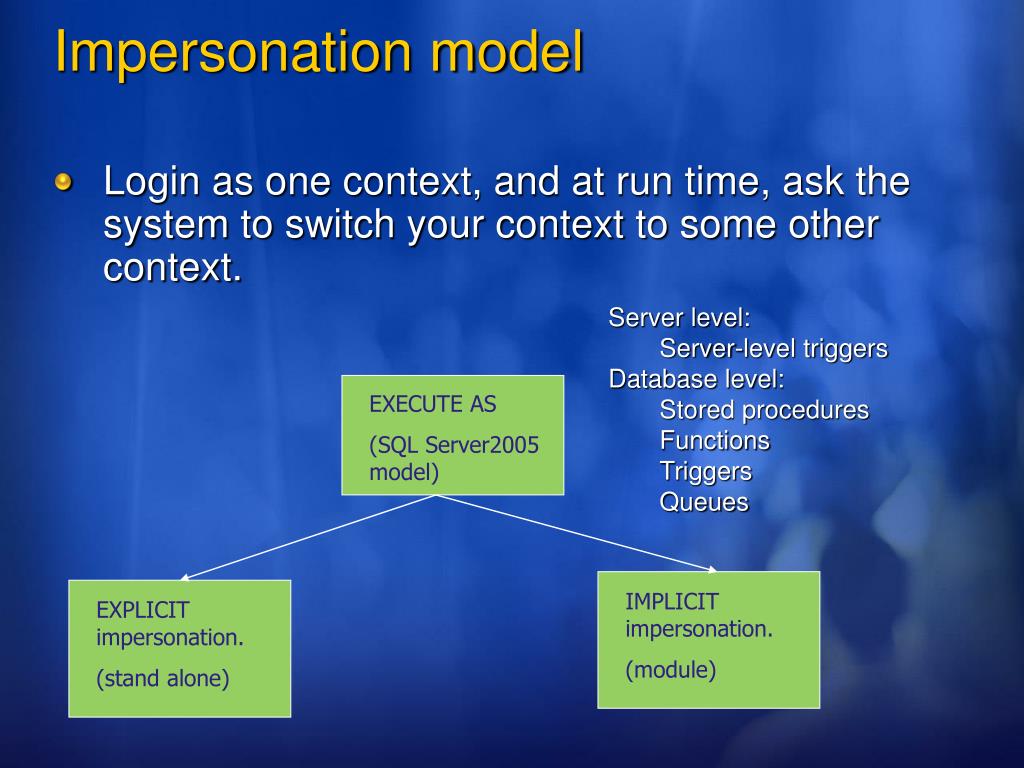 Impersonation model

Login as one context, and at run time, ask the system to switch your context to some other context.

Server level:
Server-level triggers
Database level:
Stored procedures
Functions
Triggers
Queues

EXECUTE AS

(SQL Server2005 model)

EXPLICIT impersonation.

(stand alone)

IMPLICIT impersonation.

(module)